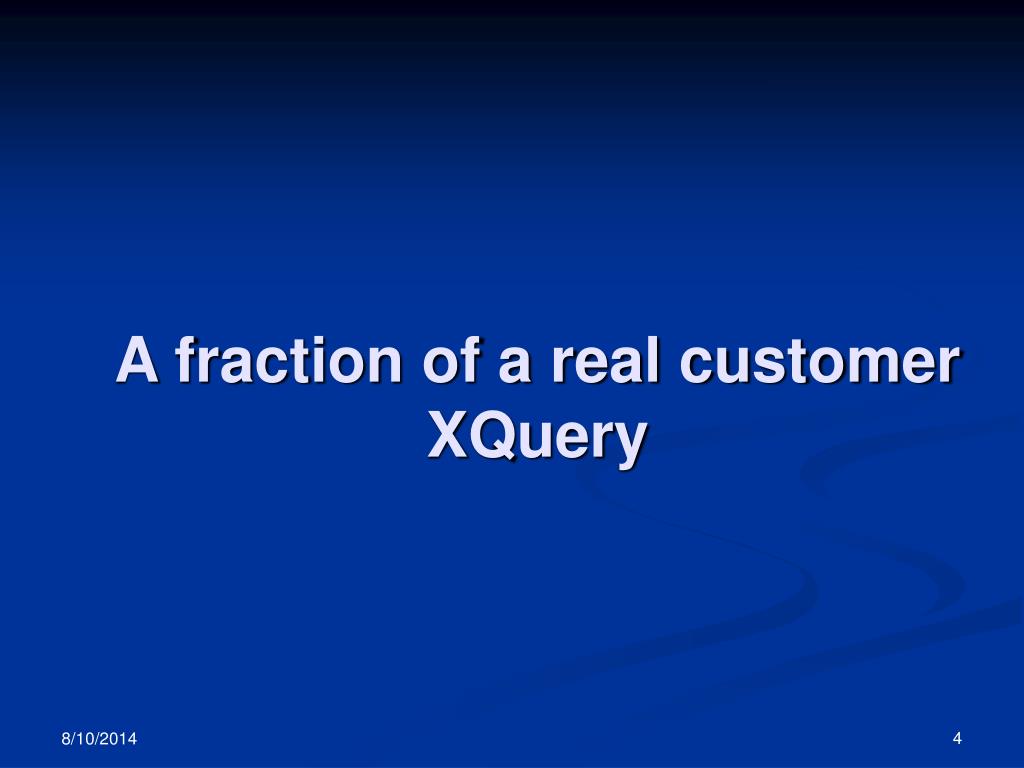 A fraction of a real customer XQuery

8/10/2014

4